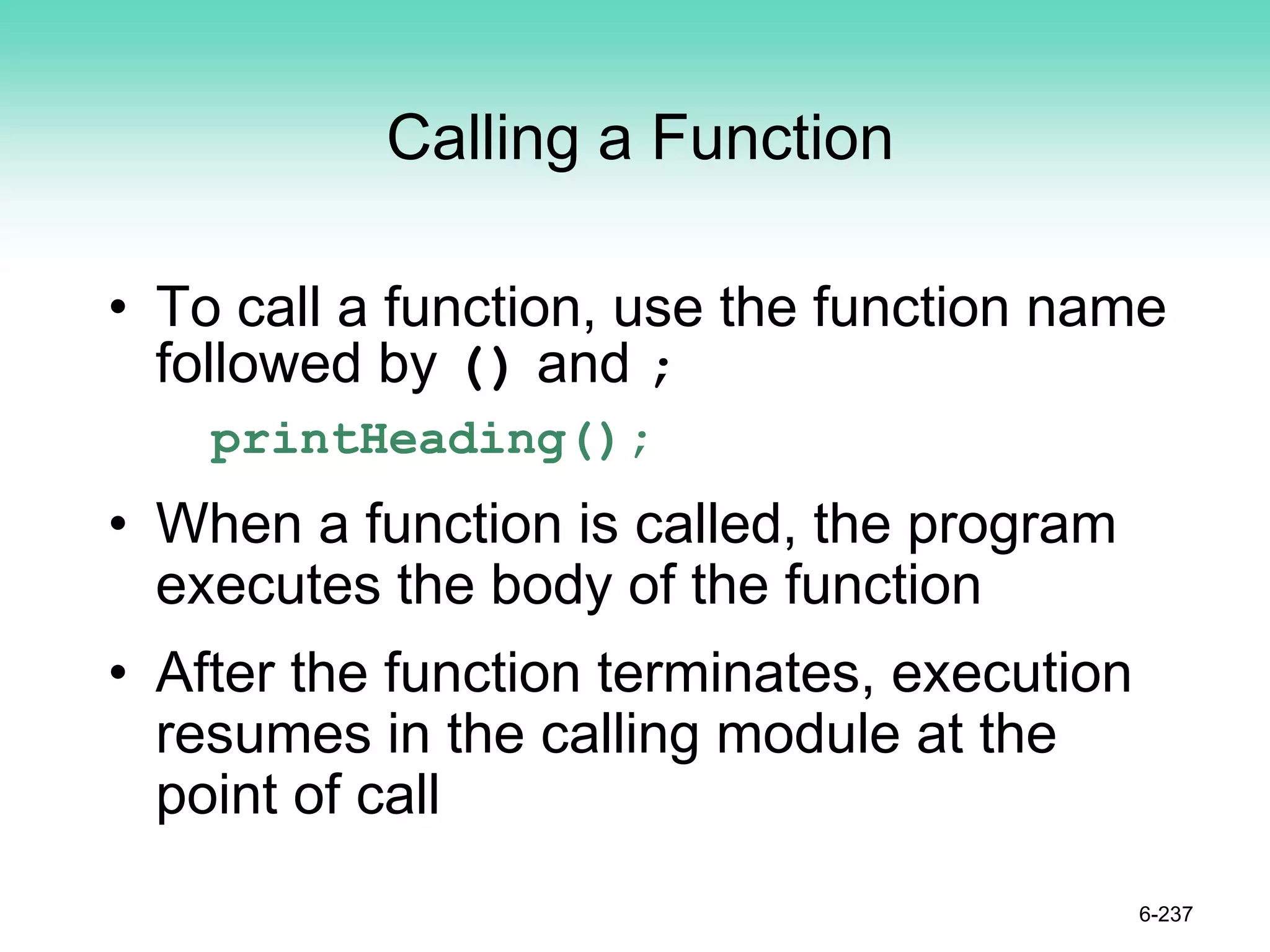 Calling a Function

• To call a function, use the function name followed by () and ;

printHeading();

• When a function is called, the program executes the body of the function

• After the function terminates, execution resumes in the calling module at the point of call

6-237